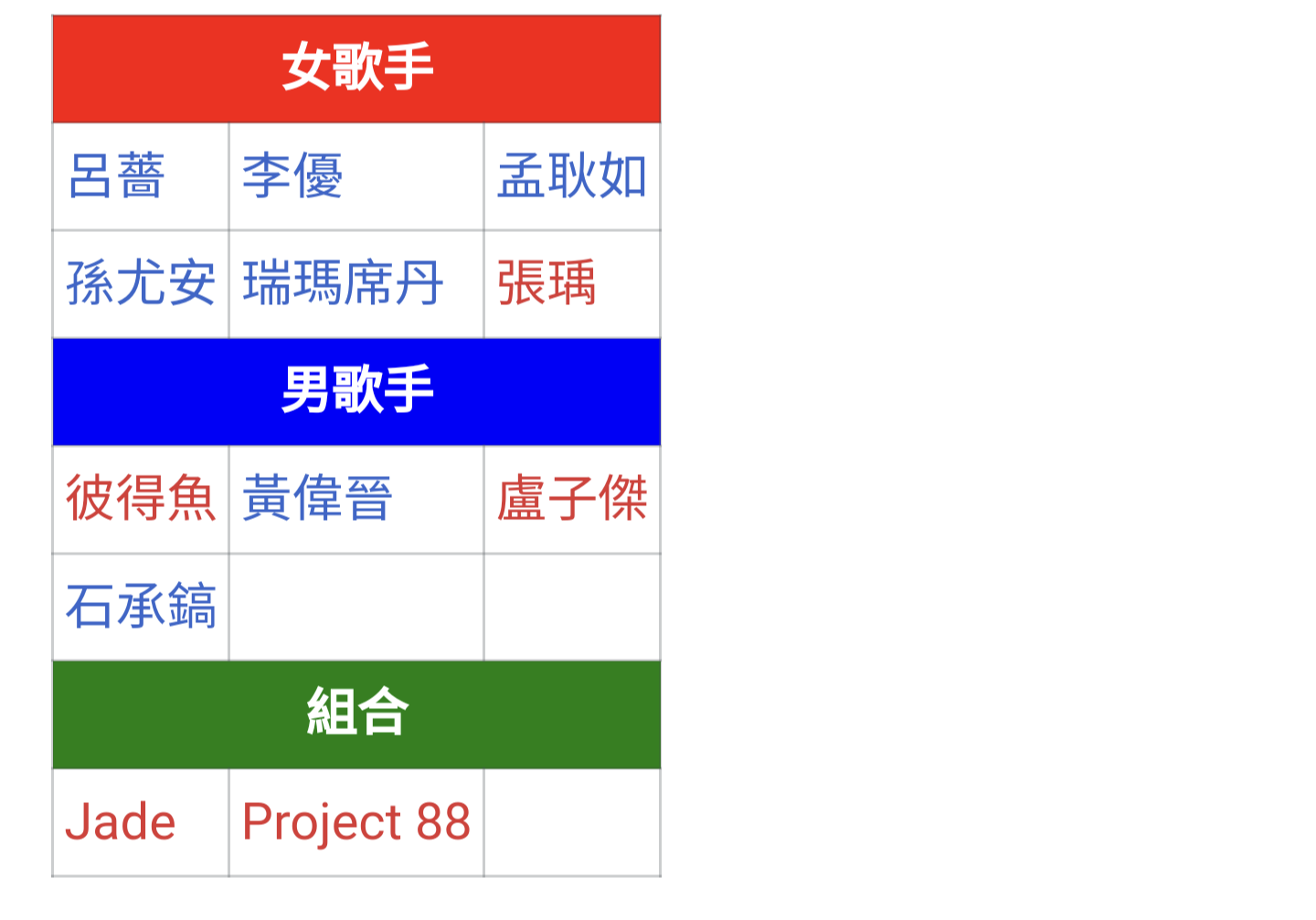 | 女歌手 | | |
|---|---|---|
| 呂薔 | 李優 | 孟耿如 |
| 孫尤安 | 瑞瑪席丹 | 張瑀 |
| 男歌手 | | |
| 彼得魚 | 黃偉晉 | 盧子傑 |
| 石承鎬 | | |
| 組合 | | |
| Jade | Project 88 | |